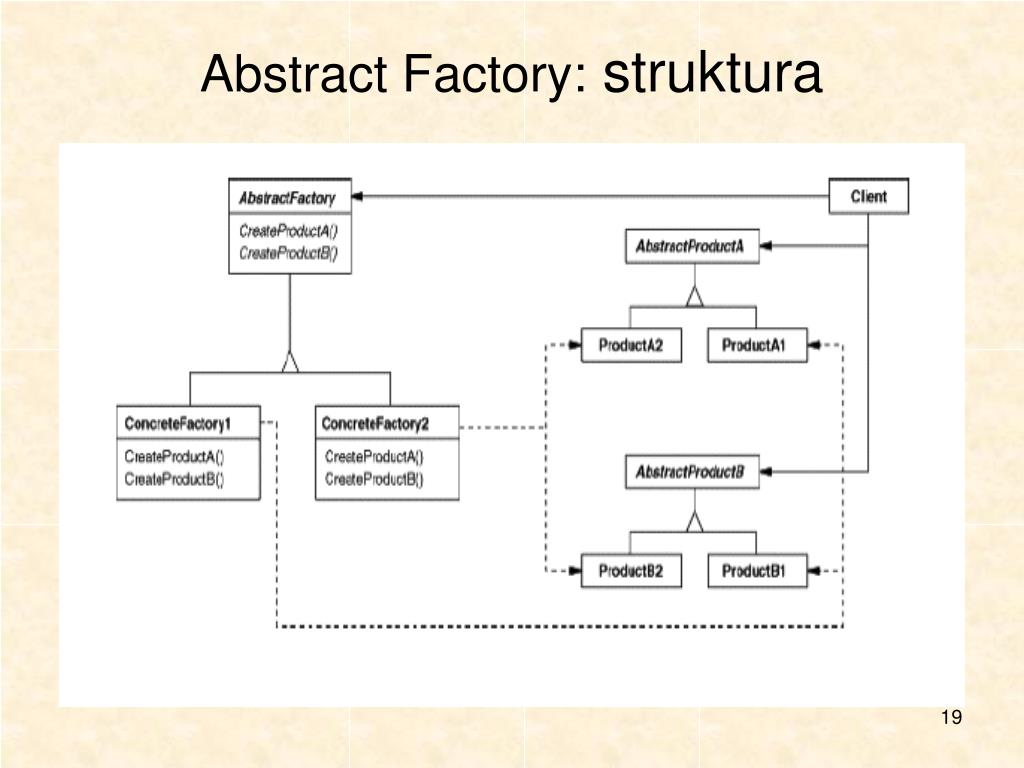 Abstract Factory: struktura

AbstractFactory
CreateProductA()
CreateProductB()

Client

AbstractProductA

ProductA2

ProductA1

ConcreteFactory1
CreateProductA()
CreateProductB()

ConcreteFactory2
CreateProductA()
CreateProductB()

AbstractProductB

ProductB2

ProductB1

19